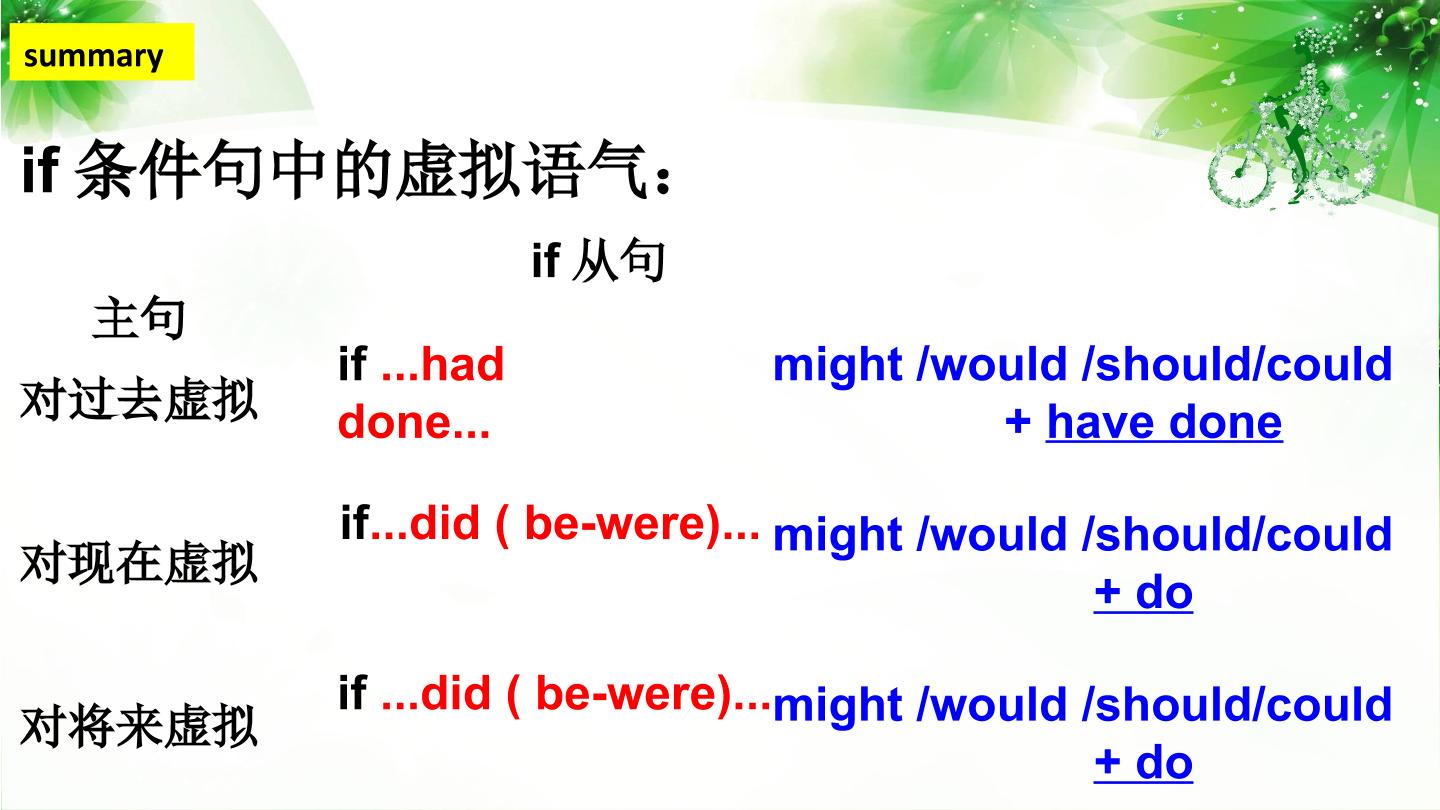 summary

if 条件句中的虚拟语气：

if 从句

主句

对过去虚拟 if ...had done... might /would /should/could + have done

对现在虚拟 if...did ( be-were)... might /would /should/could + do

对将来虚拟 if ...did ( be-were)... might /would /should/could + do